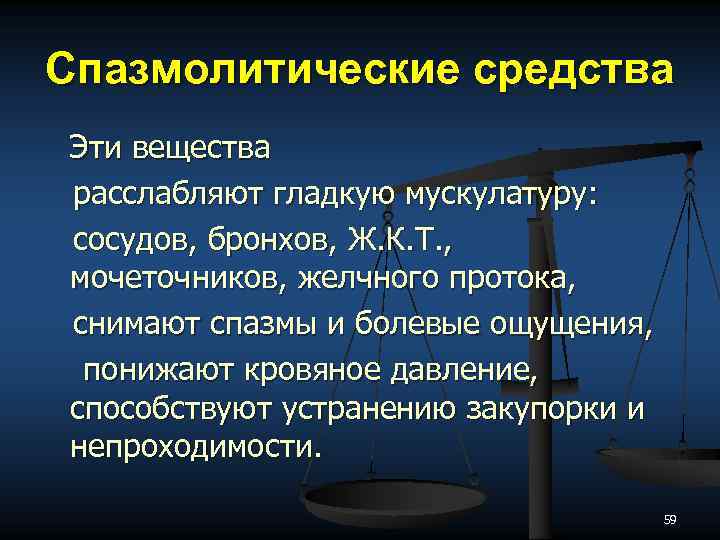 Спазмолитические средства

Эти вещества

расслабляют гладкую мускулатуру:

сосудов, бронхов, Ж.К.Т., мочеточников, желчного протока,

снимают спазмы и болевые ощущения,

понижают кровяное давление, способствуют устранению закупорки и непроходимости.

59